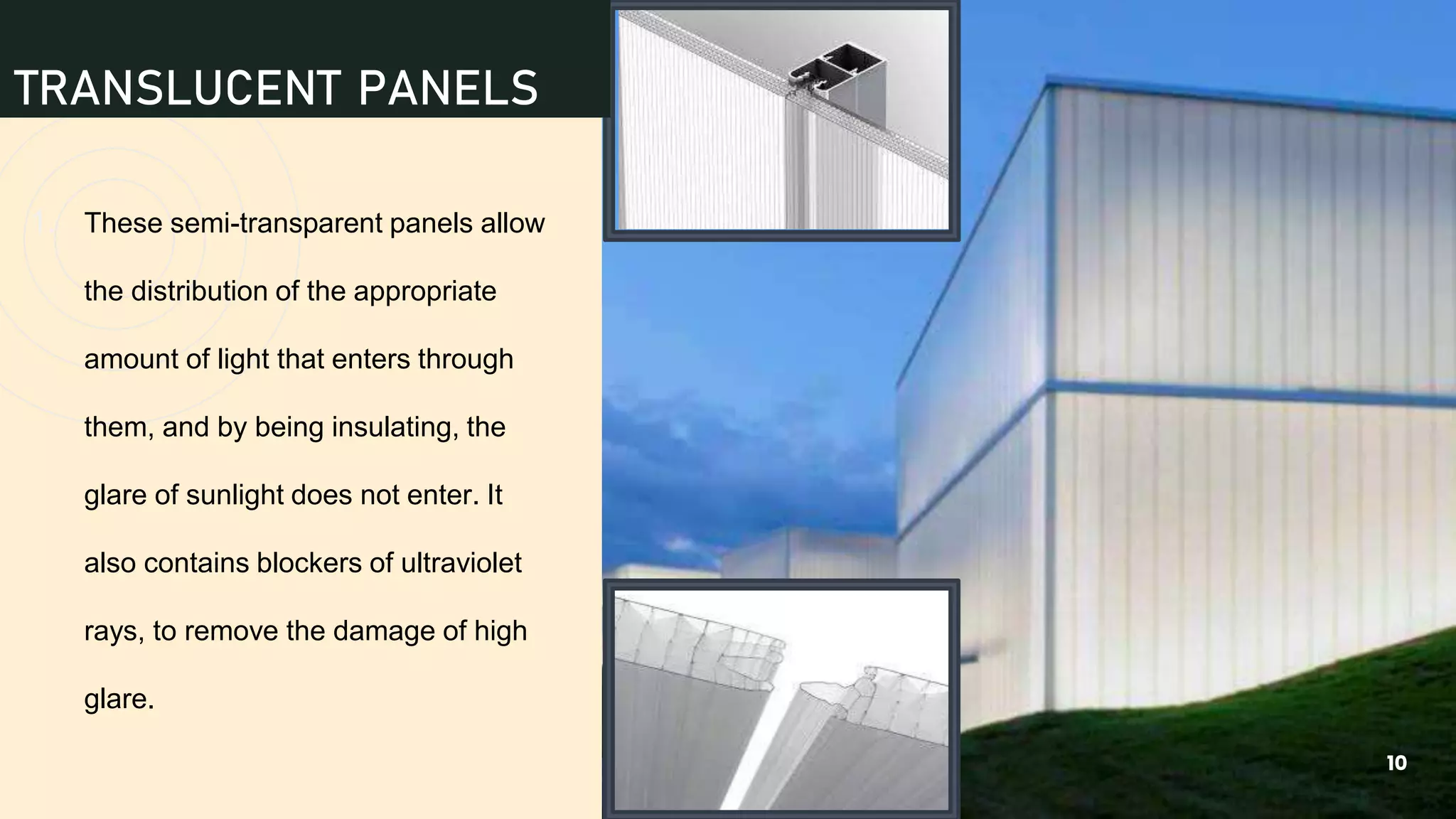 TRANSLUCENT PANELS

These semi-transparent panels allow the distribution of the appropriate amount of light that enters through them, and by being insulating, the glare of sunlight does not enter. It also contains blockers of ultraviolet rays, to remove the damage of high glare.

10